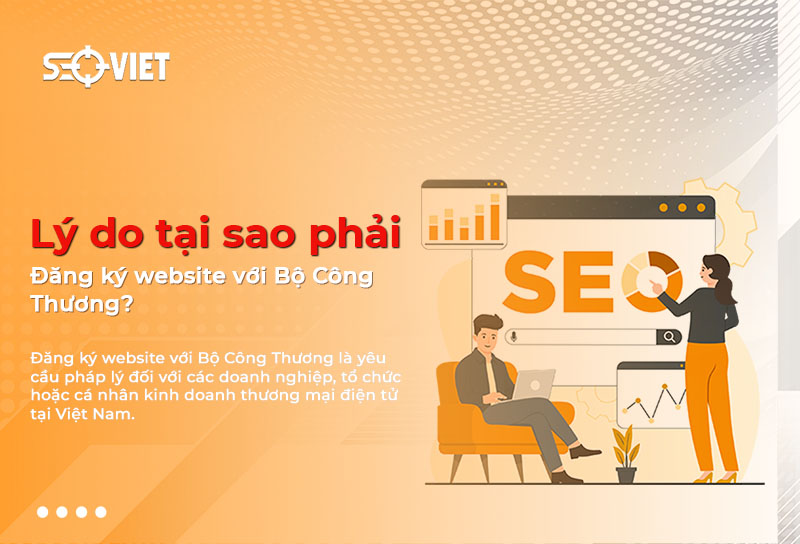 SEOVIET

Lý do tại sao phải

Đăng ký website với Bộ Công Thương?

Đăng ký website với Bộ Công Thương là yêu cầu pháp lý đối với các doanh nghiệp, tổ chức hoặc cá nhân kinh doanh thương mại điện tử tại Việt Nam.

SEO